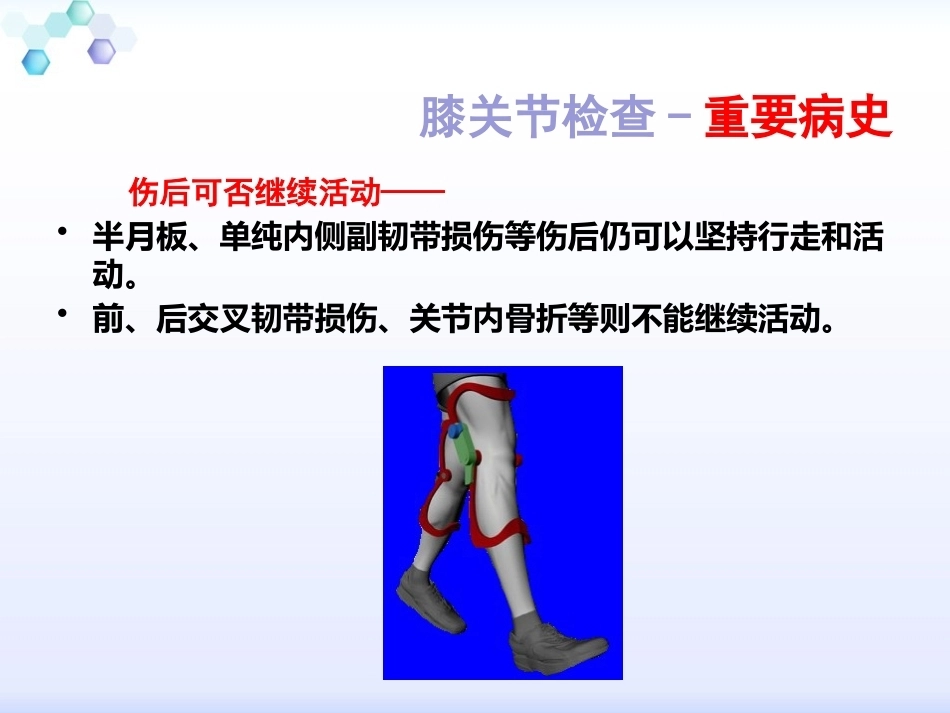 膝关节检查－重要病史

伤后可否继续活动——

• 半月板、单纯内侧副韧带损伤等伤后仍可以坚持行走和活动。

• 前、后交叉韧带损伤、关节内骨折等则不能继续活动。